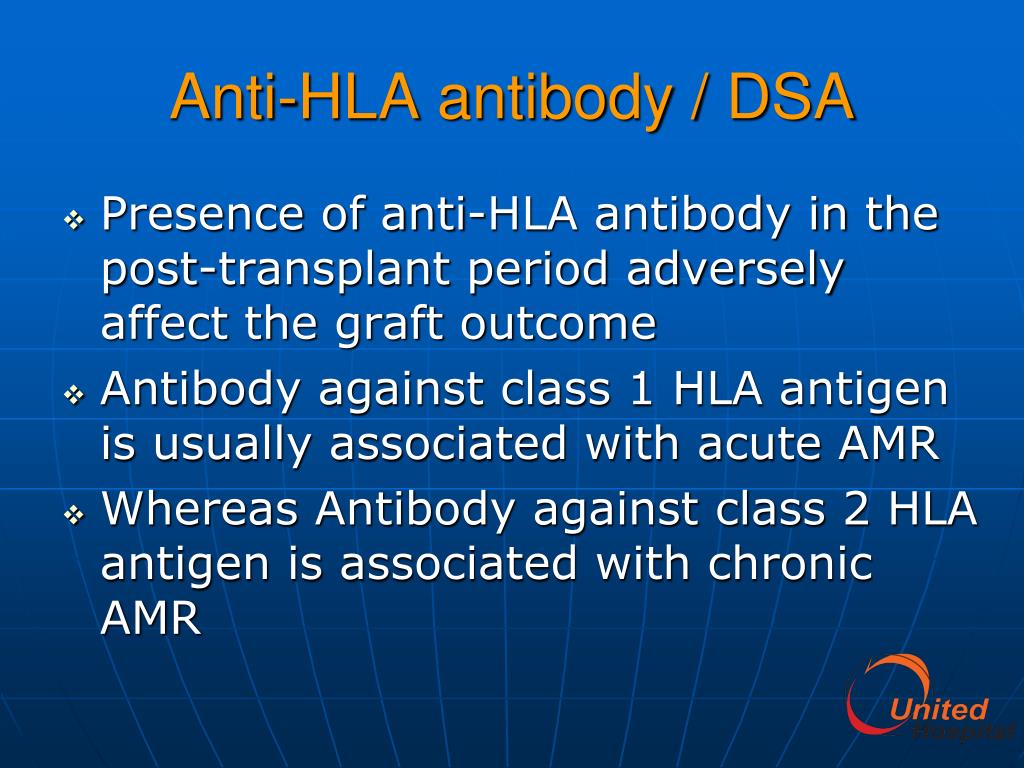 Anti-HLA antibody / DSA

❖ Presence of anti-HLA antibody in the post-transplant period adversely affect the graft outcome

❖ Antibody against class 1 HLA antigen is usually associated with acute AMR

❖ Whereas Antibody against class 2 HLA antigen is associated with chronic AMR

United Hospital